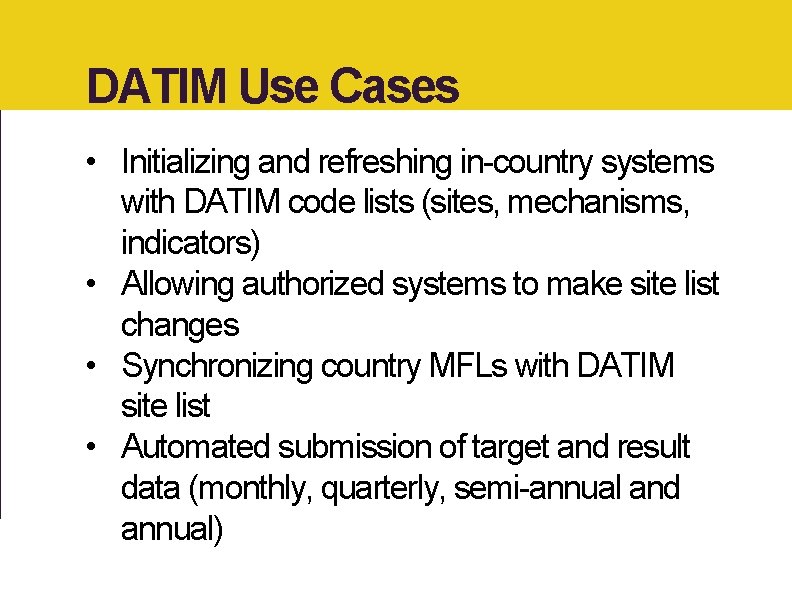 DATIM Use Cases

• Initializing and refreshing in-country systems with DATIM code lists (sites, mechanisms, indicators)
• Allowing authorized systems to make site list changes
• Synchronizing country MFLs with DATIM site list
• Automated submission of target and result data (monthly, quarterly, semi-annual and annual)